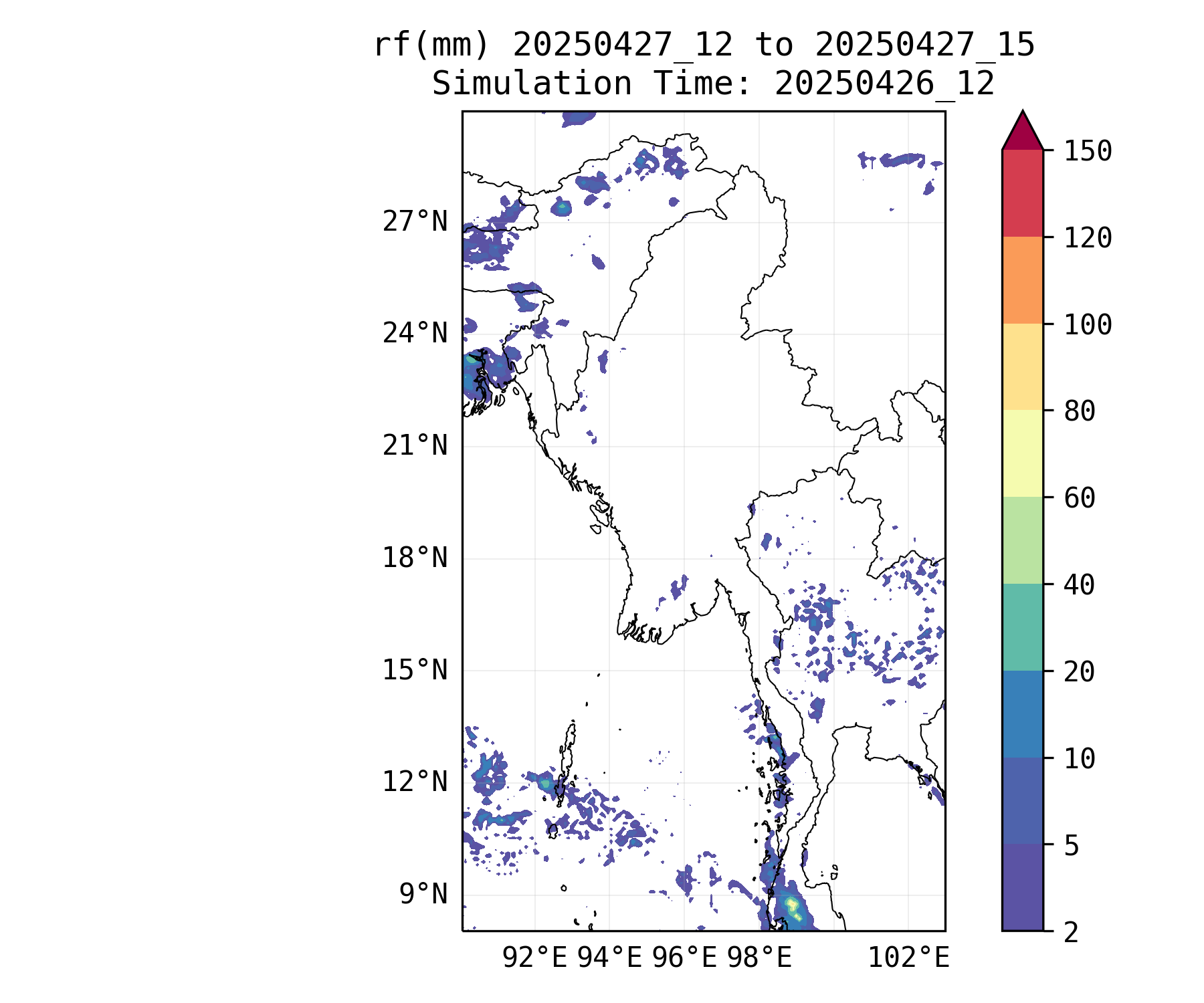 rf(mm) 20250427_12 to 20250427_15
Simulation Time: 20250426_12

27°N
24°N
21°N
18°N
15°N
12°N
9°N

92°E 94°E 96°E 98°E 102°E

150
120
100
80
60
40
20
10
5
2